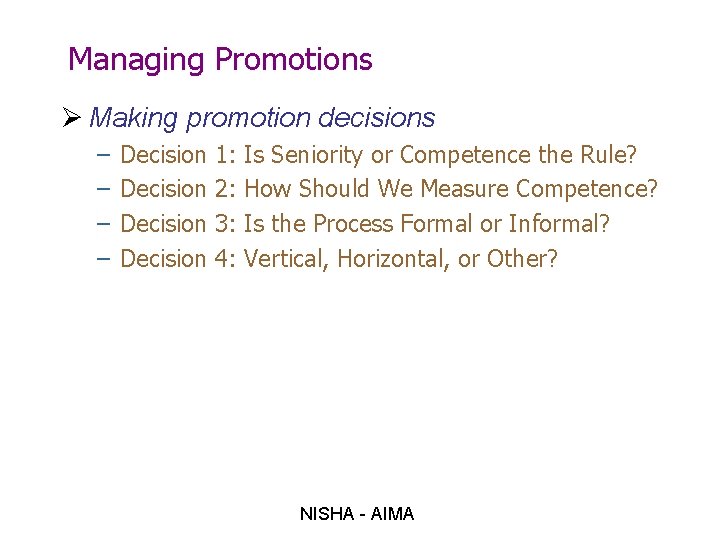 Managing Promotions

➢ Making promotion decisions

– Decision 1: Is Seniority or Competence the Rule?
– Decision 2: How Should We Measure Competence?
– Decision 3: Is the Process Formal or Informal?
– Decision 4: Vertical, Horizontal, or Other?

NISHA - AIMA